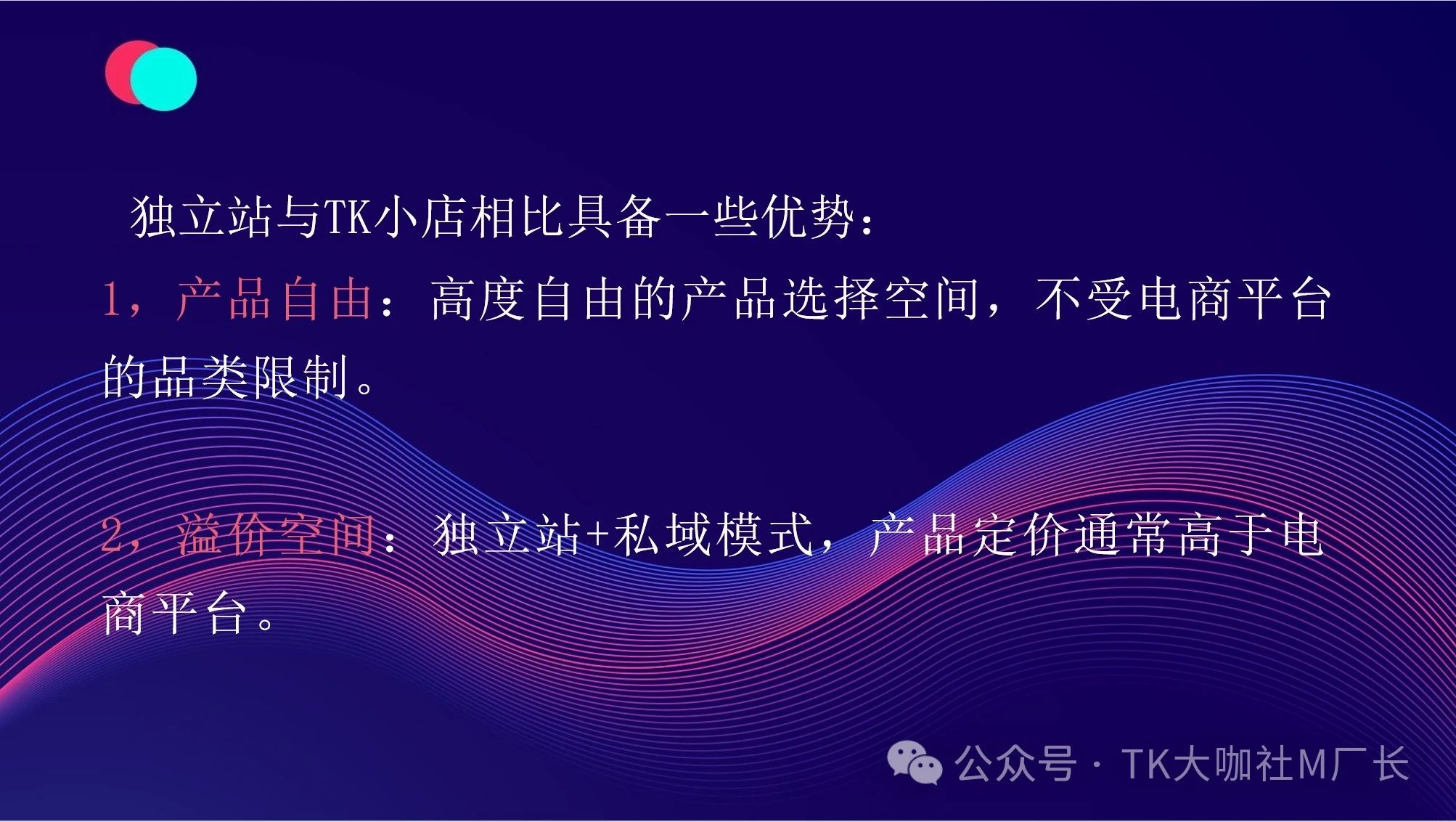 独立站与TK小店相比具备一些优势：

1，产品自由：高度自由的产品选择空间，不受电商平台的品类限制。

2，溢价空间：独立站+私域模式，产品定价通常高于电商平台。

公众号 · TK大咖社M厂长